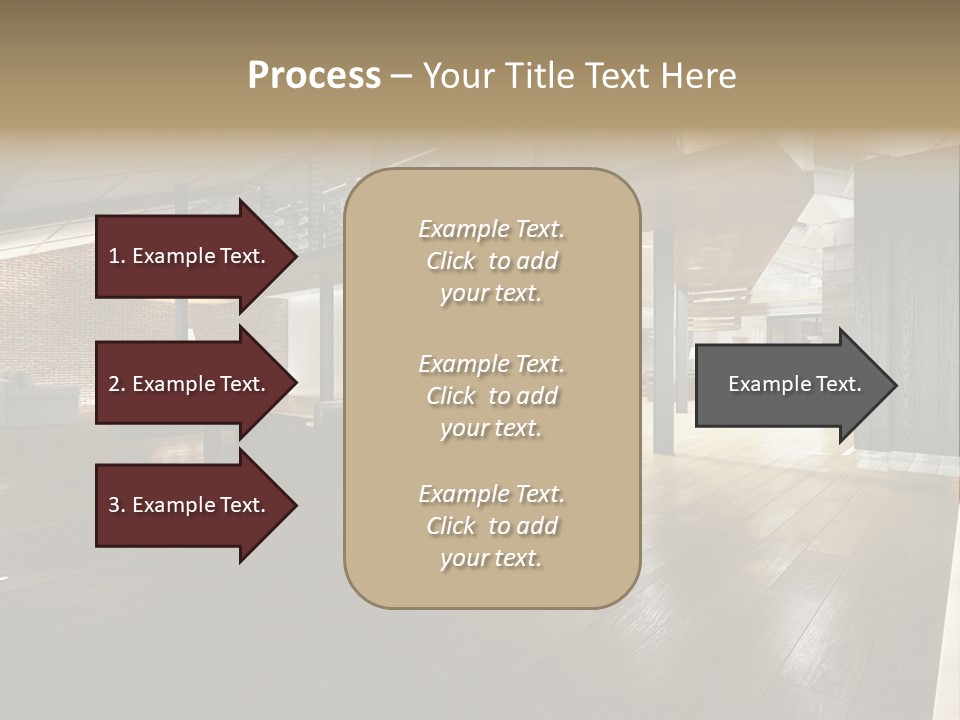 Process – Your Title Text Here

1. Example Text.

2. Example Text.

3. Example Text.

Example Text. Click to add your text.

Example Text. Click to add your text.

Example Text. Click to add your text.

Example Text.